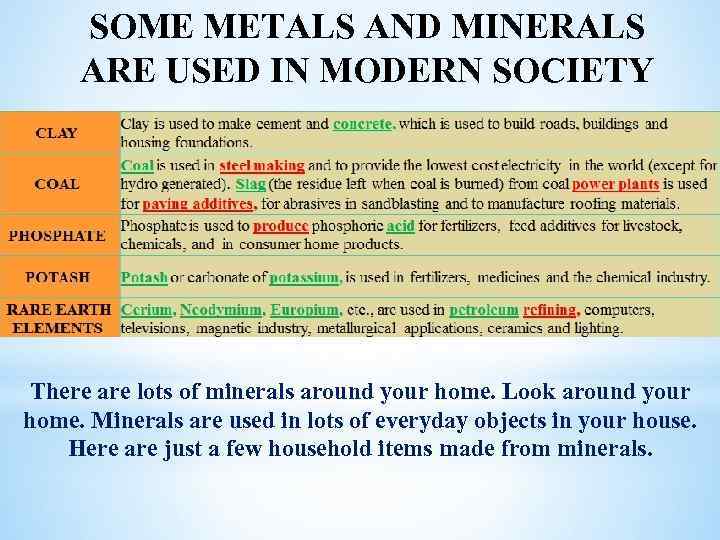 SOME METALS AND MINERALS ARE USED IN MODERN SOCIETY

| CLAY | Clay is used to make cement and concrete, which is used to build roads, buildings and housing foundations. |
|---|---|
| COAL | Coal is used in steel making and to provide the lowest cost electricity in the world (except for hydro generated). Slag (the residue left when coal is burned) from coal power plants is used for paving additives, for abrasives in sandblasting and to manufacture roofing materials. |
| PHOSPHATE | Phosphate is used to produce phosphoric acid for fertilizers, feed additives for livestock, chemicals, and in consumer home products. |
| POTASH | Potash or carbonate of potassium, is used in fertilizers, medicines and the chemical industry. |
| RARE EARTH ELEMENTS | Cerium, Neodymium, Europium, etc., are used in petroleum refining, computers, televisions, magnetic industry, metallurgical applications, ceramics and lighting. |

There are lots of minerals around your home. Look around your home. Minerals are used in lots of everyday objects in your house. Here are just a few household items made from minerals.